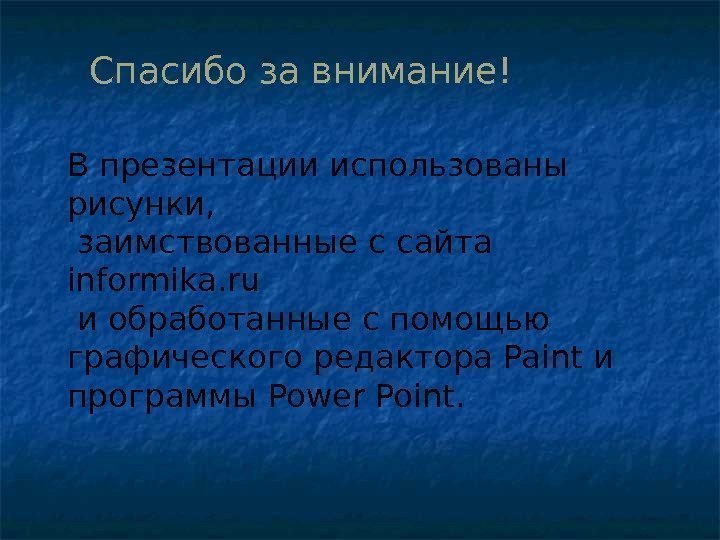 Спасибо за внимание!

В презентации использованы рисунки,
заимствованные с сайта informika.ru
и обработанные с помощью графического редактора Paint и программы Power Point.